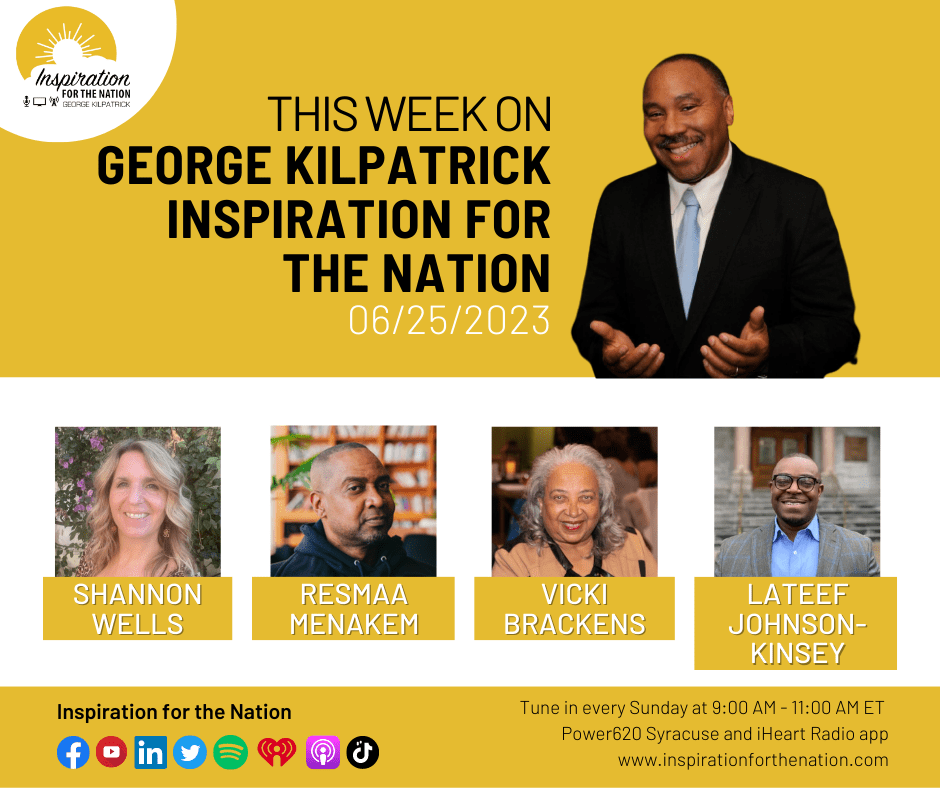 Inspiration FOR THE NATION GEORGE KILPATRICK

THIS WEEK ON
GEORGE KILPATRICK INSPIRATION FOR THE NATION
06/25/2023

SHANNON WELLS

RESMAA MENAKEM

VICKI BRACKENS

LATEEF JOHNSON-KINSEY

Inspiration for the Nation

Tune in every Sunday at 9:00 AM - 11:00 AM ET
Power620 Syracuse and iHeart Radio app
www.inspirationforthenation.com